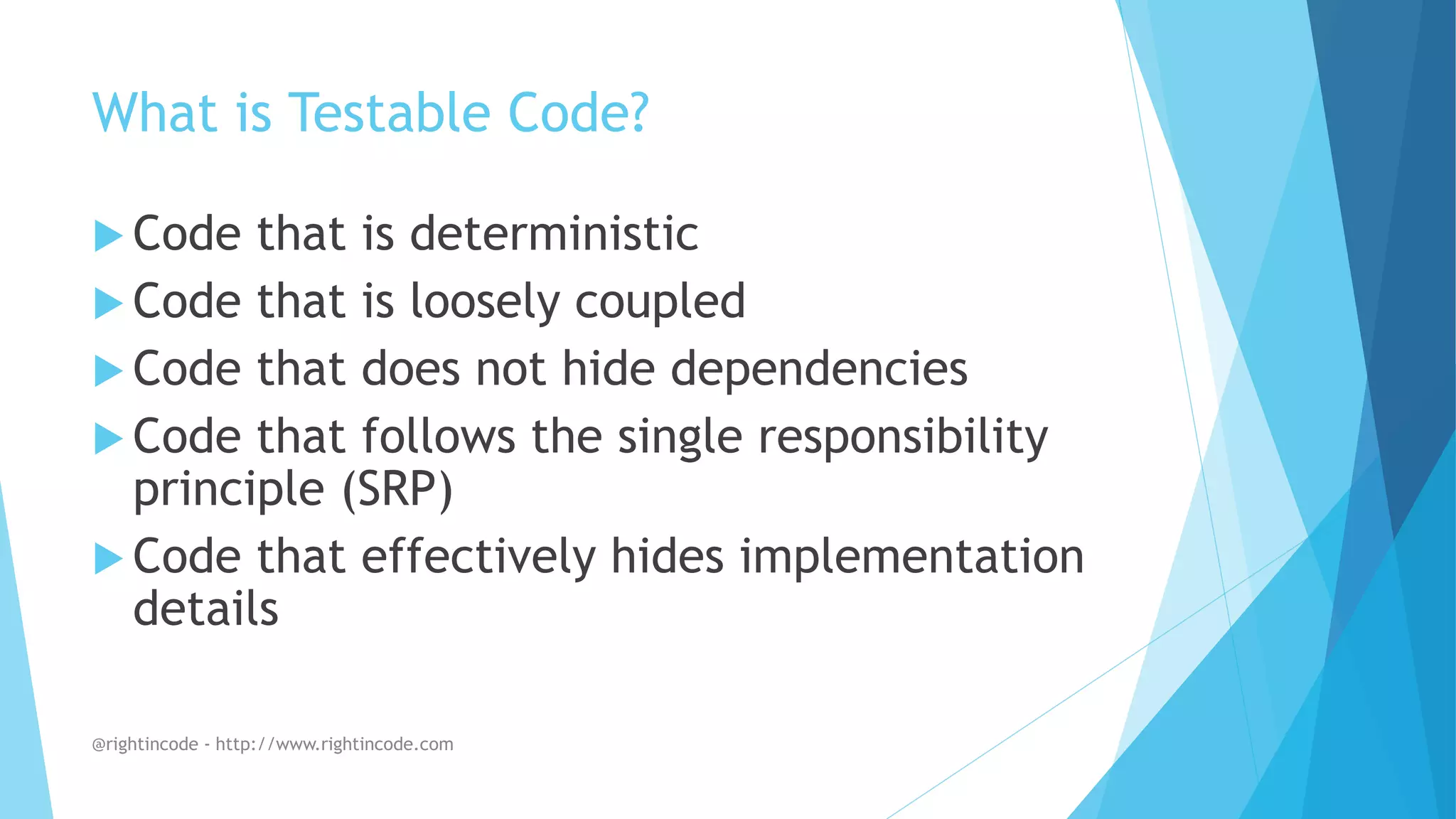 What is Testable Code?

▶ Code that is deterministic
▶ Code that is loosely coupled
▶ Code that does not hide dependencies
▶ Code that follows the single responsibility principle (SRP)
▶ Code that effectively hides implementation details

@rightincode - http://www.rightincode.com